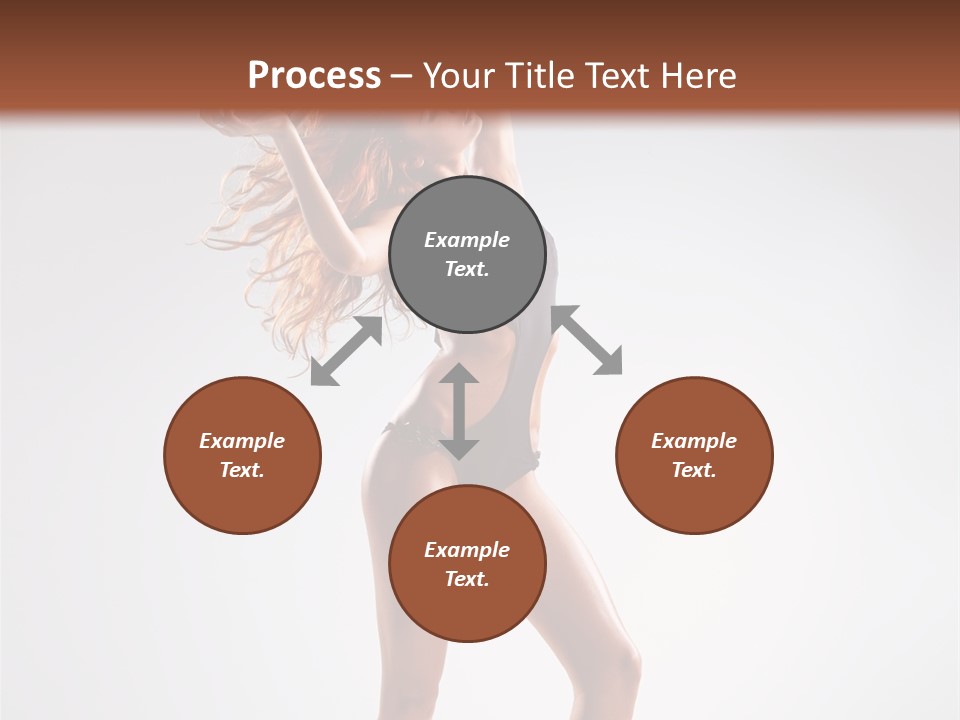 Process – Your Title Text Here

Example Text.

Example Text.

Example Text.

Example Text.